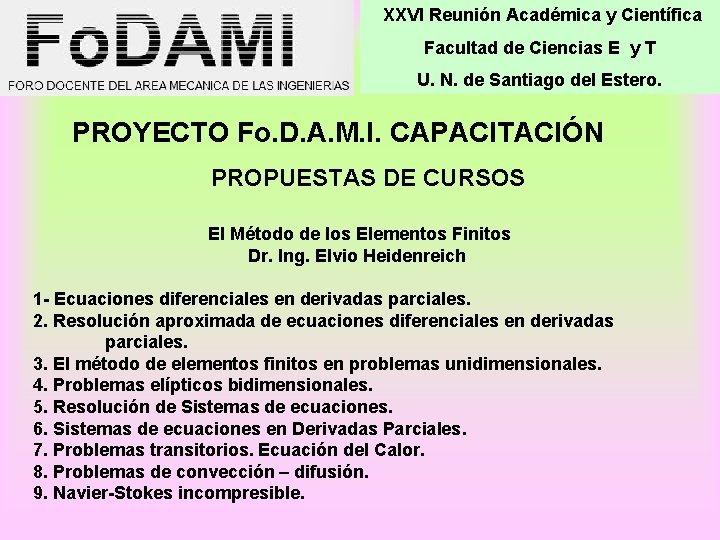 FoDAMI
FORO DOCENTE DEL AREA MECANICA DE LAS INGENIERIAS

XXVI Reunión Académica y Científica
Facultad de Ciencias E y T
U. N. de Santiago del Estero.

PROYECTO Fo.D.A.M.I. CAPACITACIÓN

PROPUESTAS DE CURSOS

El Método de los Elementos Finitos
Dr. Ing. Elvio Heidenreich

1- Ecuaciones diferenciales en derivadas parciales.
2. Resolución aproximada de ecuaciones diferenciales en derivadas parciales.
3. El método de elementos finitos en problemas unidimensionales.
4. Problemas elípticos bidimensionales.
5. Resolución de Sistemas de ecuaciones.
6. Sistemas de ecuaciones en Derivadas Parciales.
7. Problemas transitorios. Ecuación del Calor.
8. Problemas de convección – difusión.
9. Navier-Stokes incompresible.